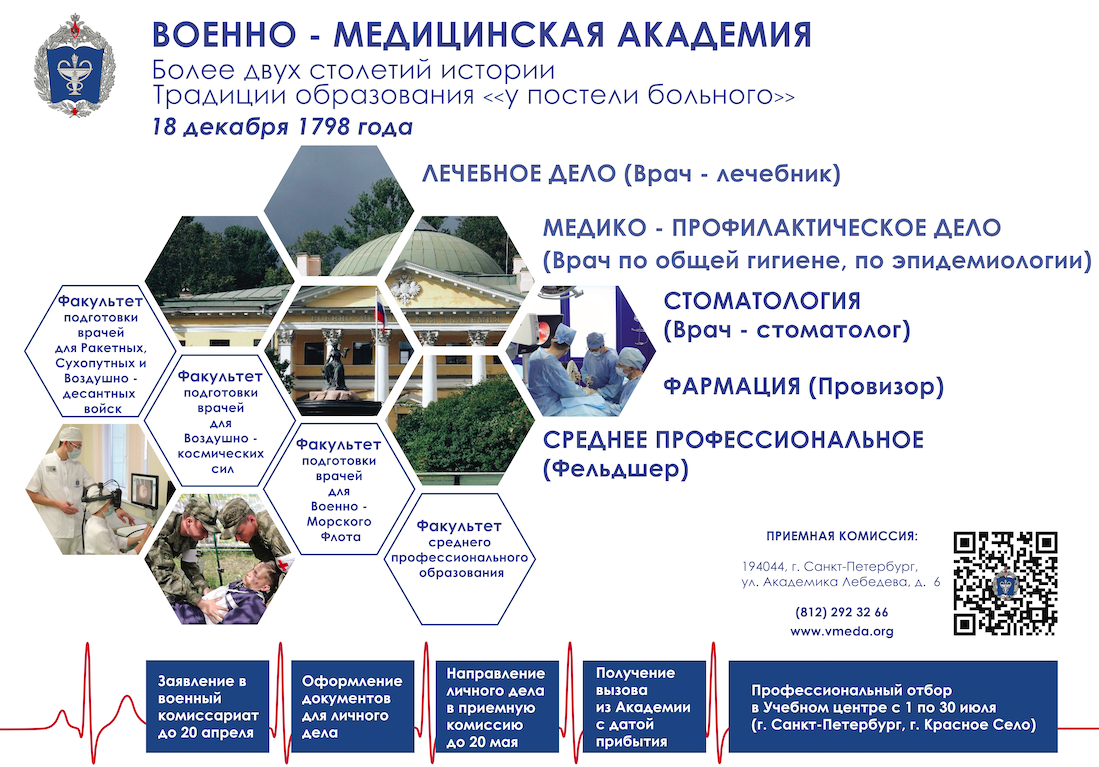 ВОЕННО - МЕДИЦИНСКАЯ АКАДЕМИЯ

Более двух столетий истории
Традиции образования <<у постели больного>>

18 декабря 1798 года

ЛЕЧЕБНОЕ ДЕЛО (Врач - лечебник)

МЕДИКО - ПРОФИЛАКТИЧЕСКОЕ ДЕЛО
(Врач по общей гигиене, по эпидемиологии)

СТОМАТОЛОГИЯ
(Врач - стоматолог)

ФАРМАЦИЯ (Провизор)

СРЕДНЕЕ ПРОФЕССИОНАЛЬНОЕ
(Фельдшер)

Факультет подготовки врачей для Ракетных, Сухопутных и Воздушно - десантных войск

Факультет подготовки врачей для Воздушно - космических сил

Факультет подготовки врачей для Военно - Морского Флота

Факультет среднего профессионального образования

ПРИЕМНАЯ КОМИССИЯ:

194044, г. Санкт-Петербург, ул. Академика Лебедева, д. 6

(812) 292 32 66

www.vmeda.org

Заявление в военный комиссариат до 20 апреля

Оформление документов для личного дела

Направление личного дела в приемную комиссию до 20 мая

Получение вызова из Академии с датой прибытия

Профессиональный отбор в Учебном центре с 1 по 30 июля (г. Санкт-Петербург, г. Красное Село)